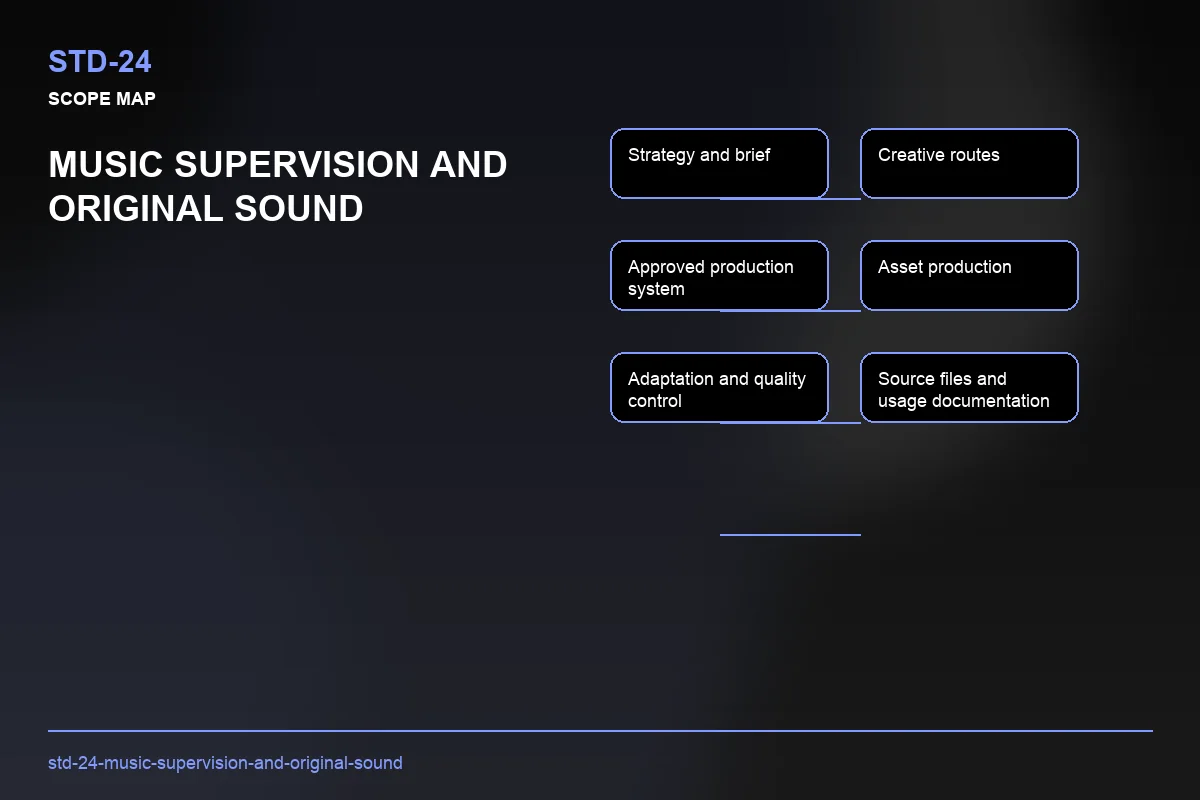 STD-24

SCOPE MAP

MUSIC SUPERVISION AND ORIGINAL SOUND

Strategy and brief

Creative routes

Approved production system

Asset production

Adaptation and quality control

Source files and usage documentation

std-24-music-supervision-and-original-sound